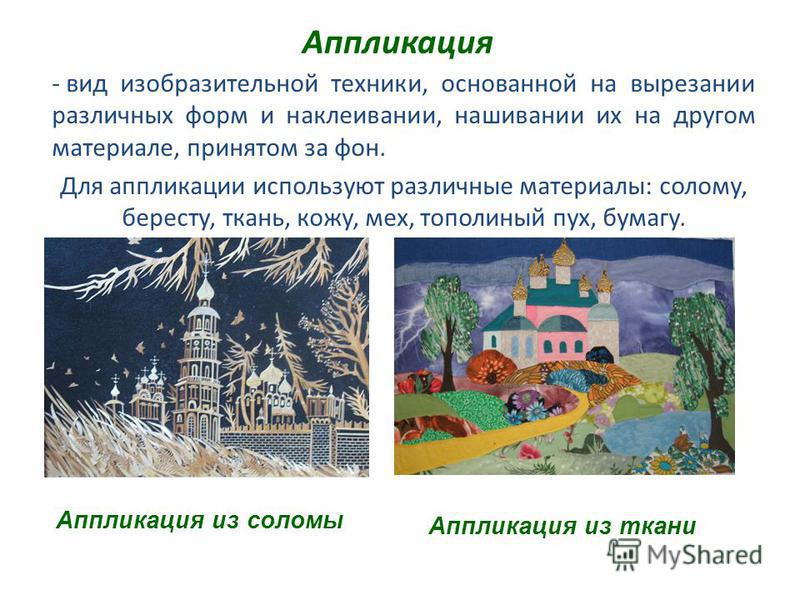 Аппликация

- вид изобразительной техники, основанной на вырезании различных форм и наклеивании, нашивании их на другом материале, принятом за фон.

Для аппликации используют различные материалы: солому, бересту, ткань, кожу, мех, тополиный пух, бумагу.

Аппликация из соломы

Аппликация из ткани

MyShared